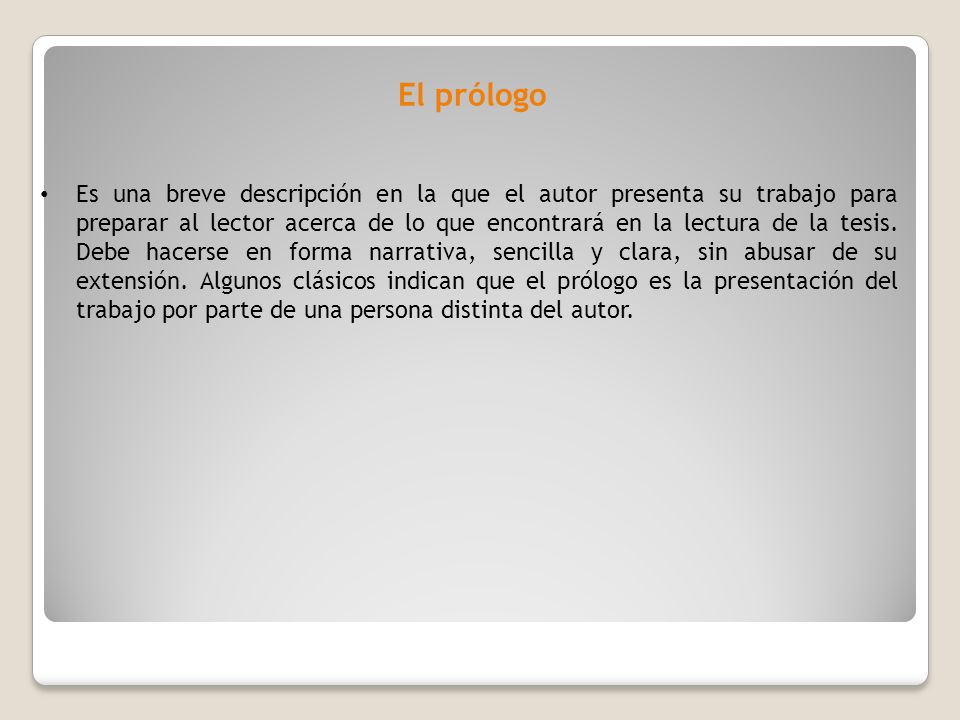 El prólogo

• Es una breve descripción en la que el autor presenta su trabajo para preparar al lector acerca de lo que encontrará en la lectura de la tesis. Debe hacerse en forma narrativa, sencilla y clara, sin abusar de su extensión. Algunos clásicos indican que el prólogo es la presentación del trabajo por parte de una persona distinta del autor.